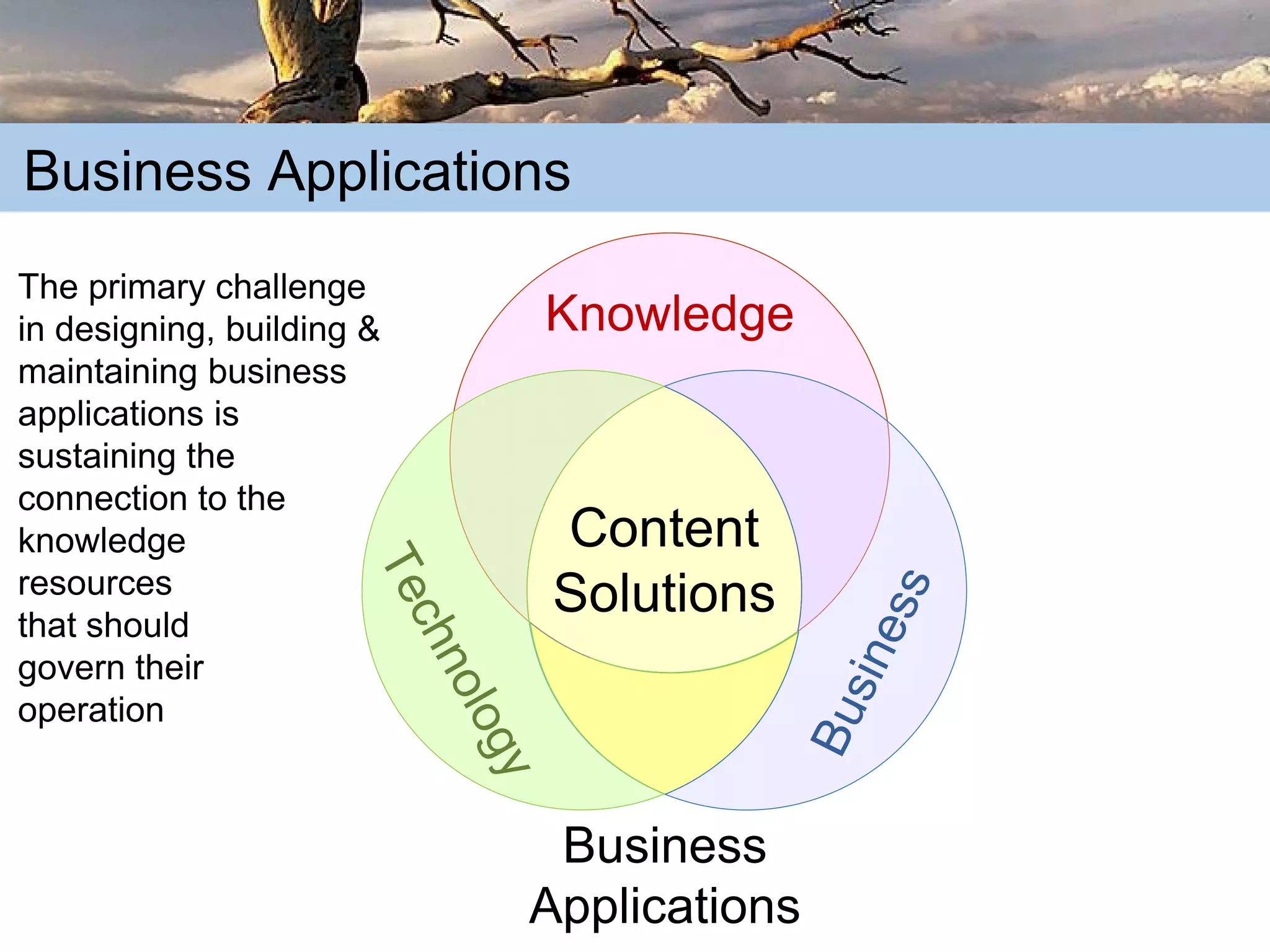 Business Applications

The primary challenge in designing, building & maintaining business applications is sustaining the connection to the knowledge resources that should govern their operation

Knowledge

Technology

Content Solutions

Business

Business Applications